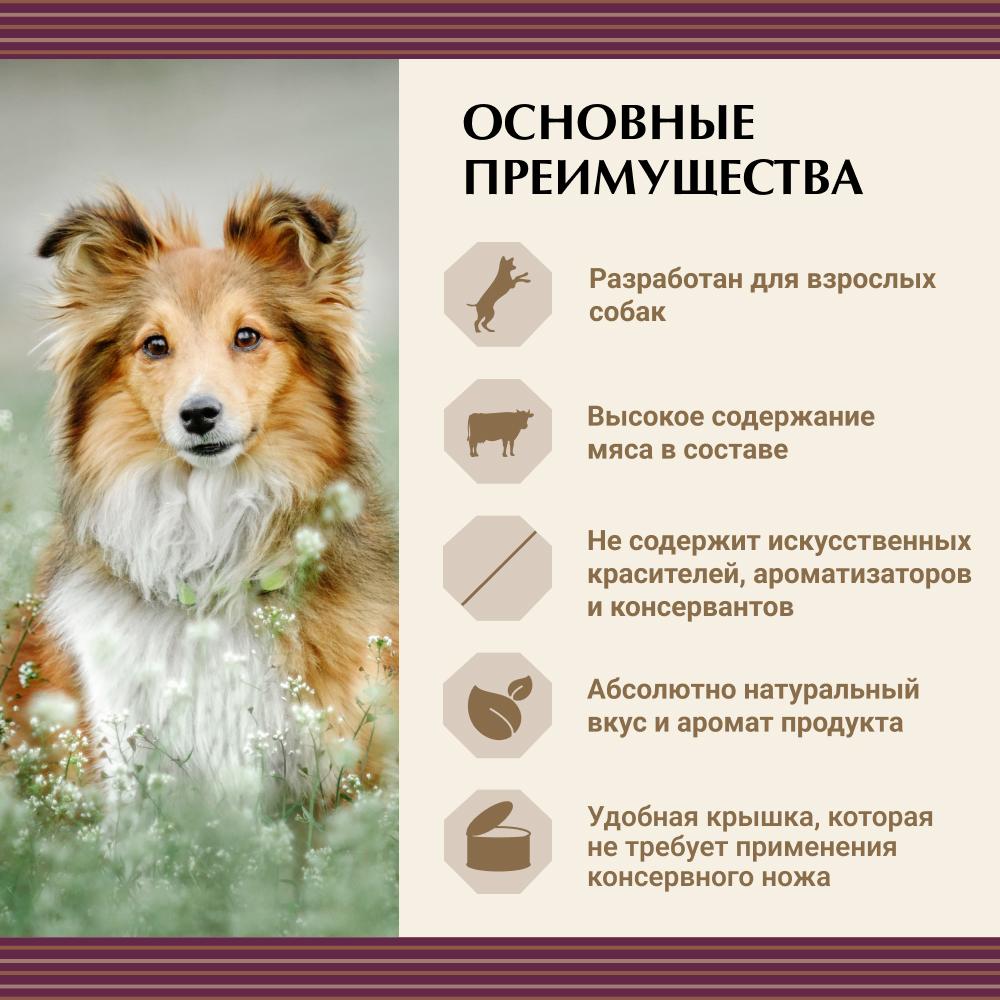 ОСНОВНЫЕ ПРЕИМУЩЕСТВА

Разработан для взрослых собак

Высокое содержание мяса в составе

Не содержит искусственных красителей, ароматизаторов и консервантов

Абсолютно натуральный вкус и аромат продукта

Удобная крышка, которая не требует применения консервного ножа